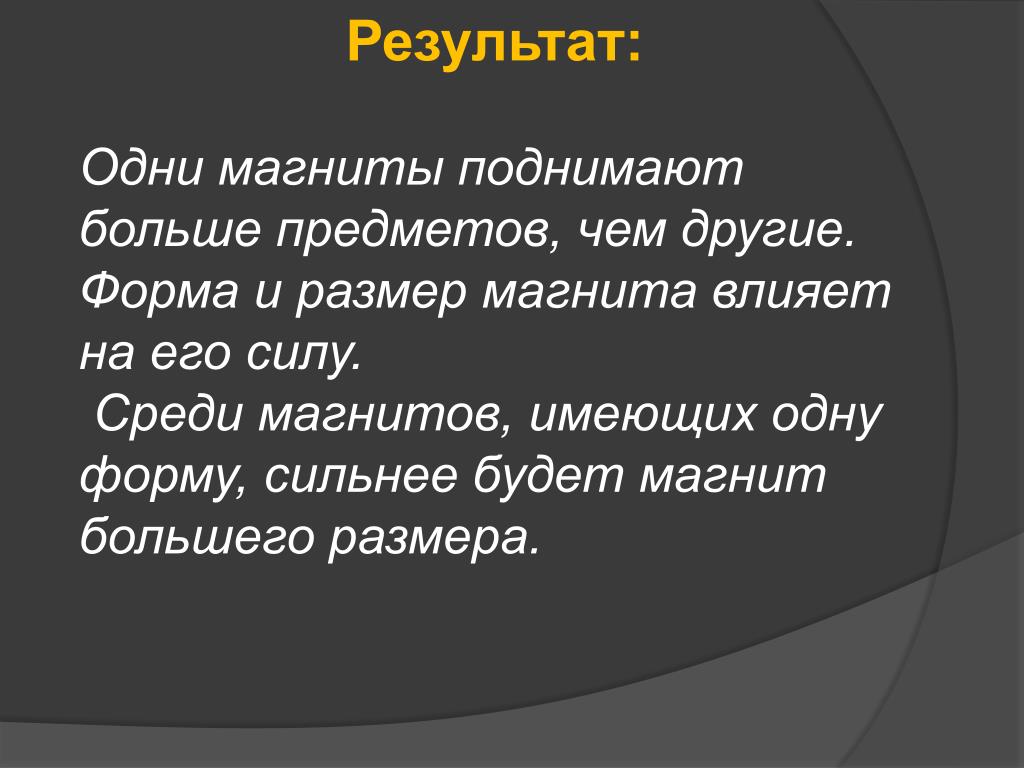 Результат:

Одни магниты поднимают больше предметов, чем другие. Форма и размер магнита влияет на его силу.
Среди магнитов, имеющих одну форму, сильнее будет магнит большего размера.